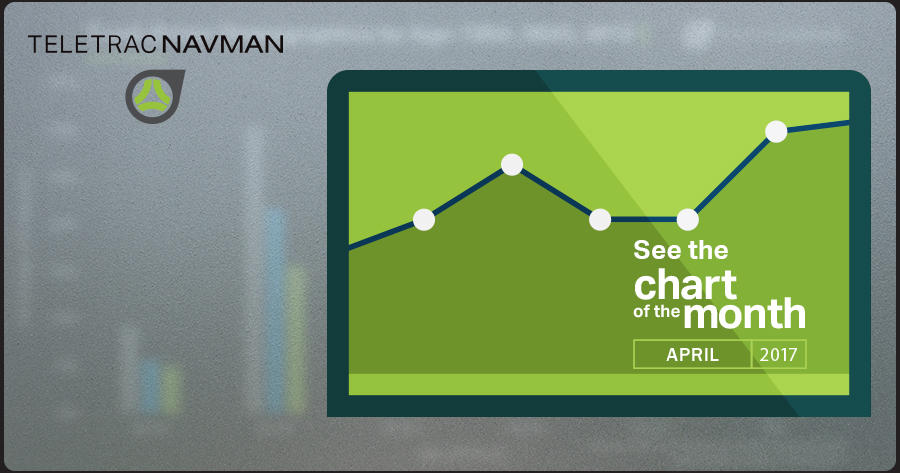 TELETRAC NAVMAN

See the chart of the month

APRIL 2017